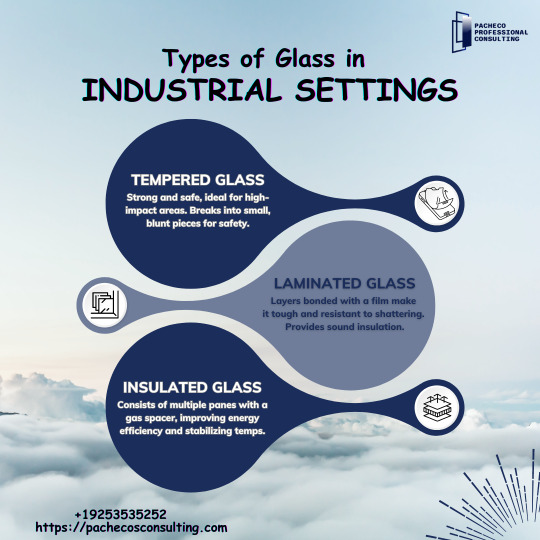 PACHECO PROFESSIONAL CONSULTING

Types of Glass in
INDUSTRIAL SETTINGS

TEMPERED GLASS
Strong and safe, ideal for high-impact areas. Breaks into small, blunt pieces for safety.

LAMINATED GLASS
Layers bonded with a film make it tough and resistant to shattering. Provides sound insulation.

INSULATED GLASS
Consists of multiple panes with a gas spacer, improving energy efficiency and stabilizing temps.

+19253535252
https://pachecosconsulting.com